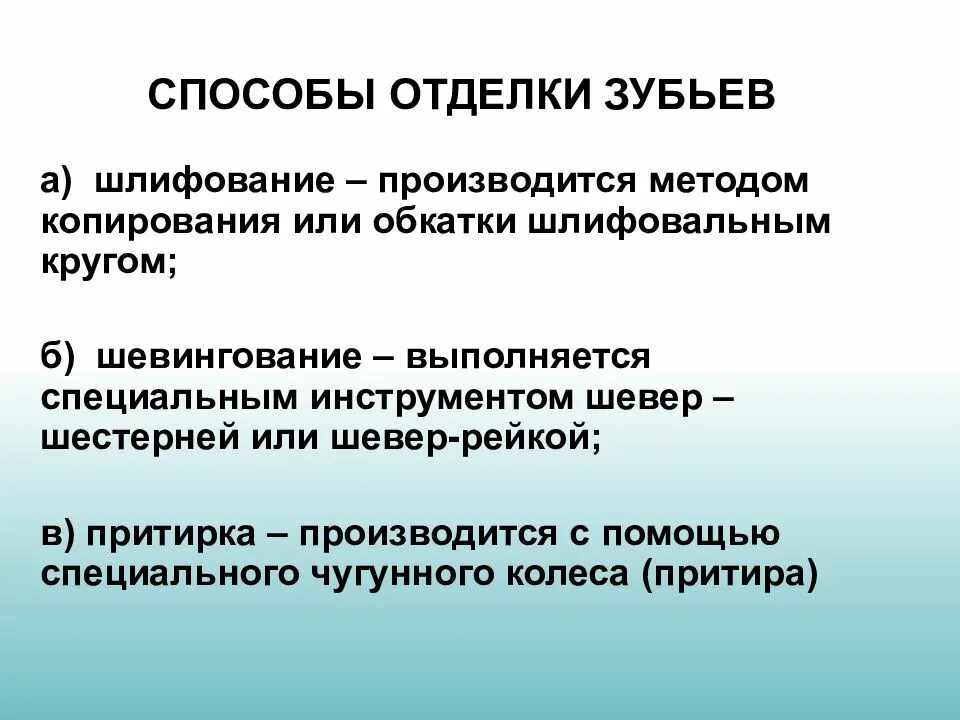 СПОСОБЫ ОТДЕЛКИ ЗУБЬЕВ

а) шлифование – производится методом копирования или обкатки шлифовальным кругом;

б) шевингование – выполняется специальным инструментом шевер – шестерней или шевер-рейкой;

в) притирка – производится с помощью специального чугунного колеса (притира)